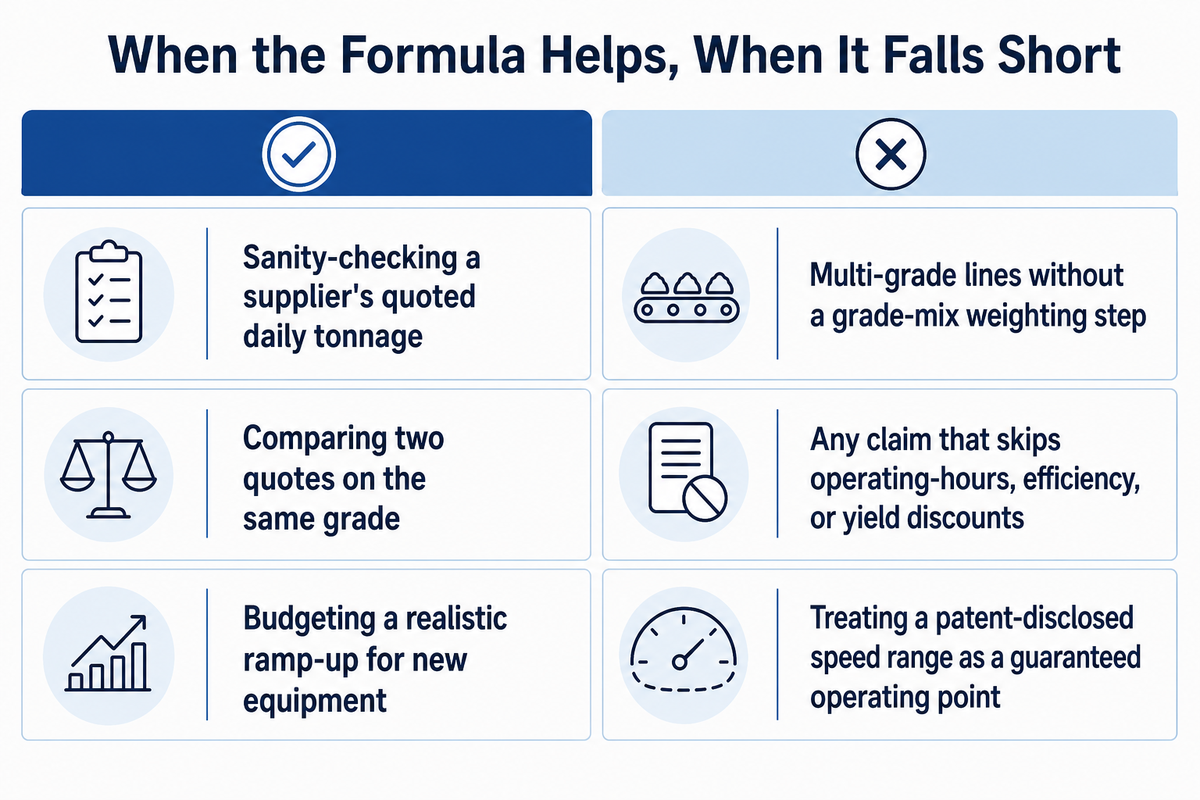 When the Formula Helps, When It Falls Short

Sanity-checking a supplier's quoted daily tonnage

Comparing two quotes on the same grade

Budgeting a realistic ramp-up for new equipment

Multi-grade lines without a grade-mix weighting step

Any claim that skips operating-hours, efficiency, or yield discounts

Treating a patent-disclosed speed range as a guaranteed operating point